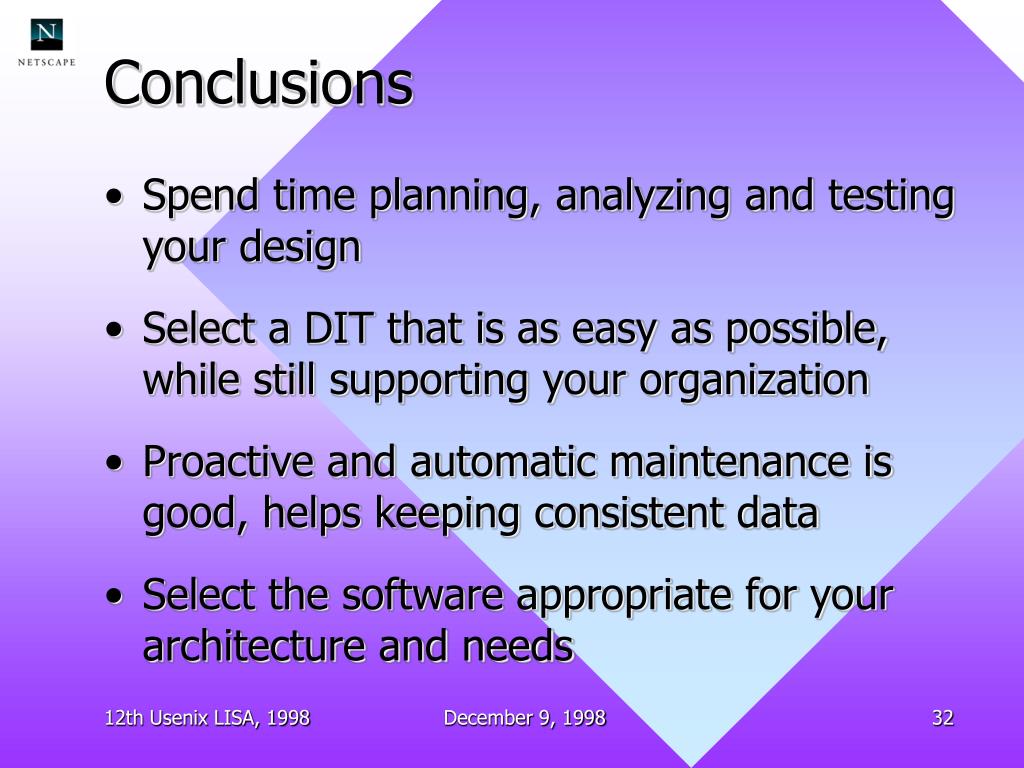 N
NETSCAPE

Conclusions

• Spend time planning, analyzing and testing your design

• Select a DIT that is as easy as possible, while still supporting your organization

• Proactive and automatic maintenance is good, helps keeping consistent data

• Select the software appropriate for your architecture and needs

12th Usenix LISA, 1998

December 9, 1998

32